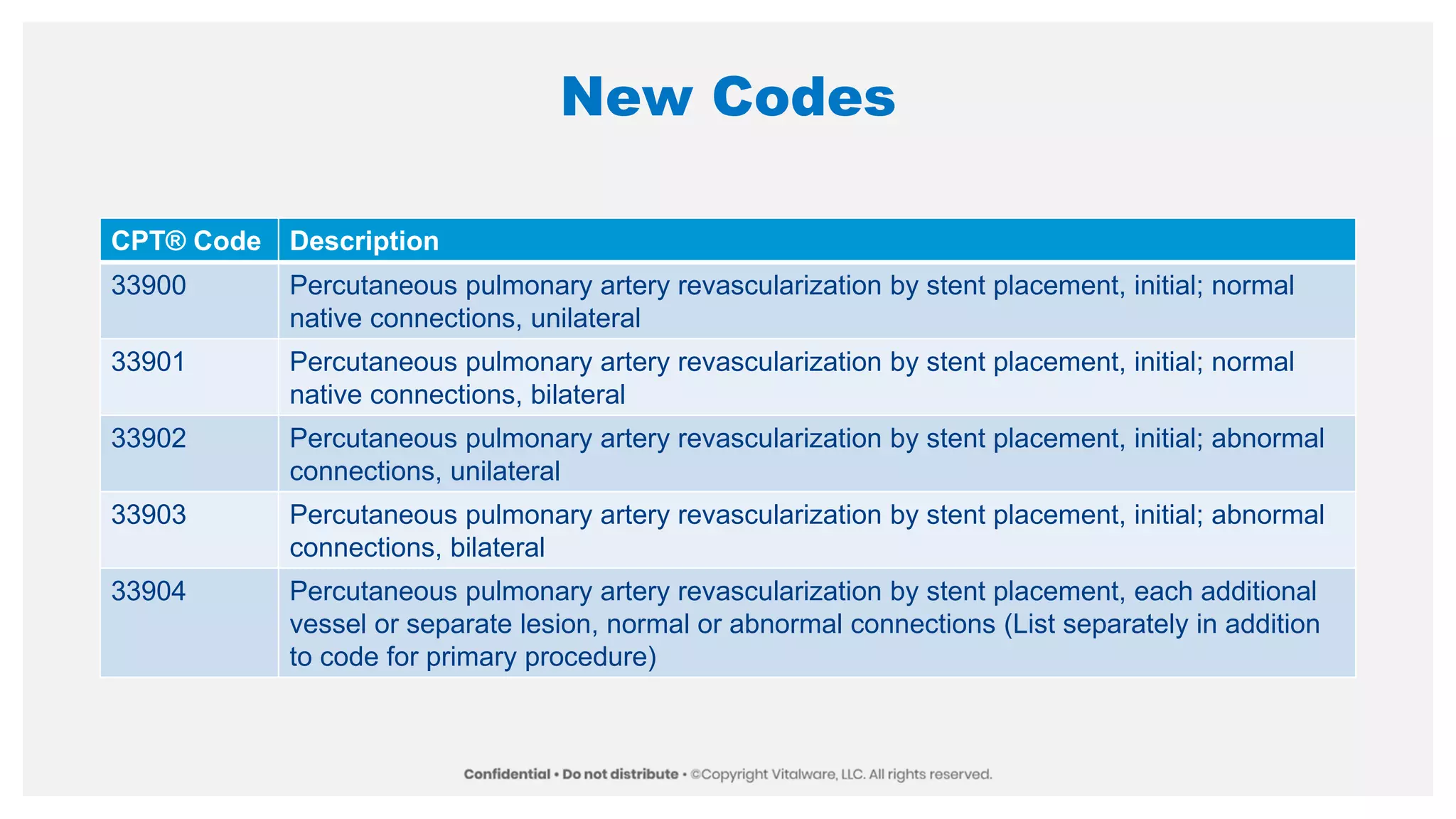 New Codes

| CPT® Code | Description |
|---|---|
| 33900 | Percutaneous pulmonary artery revascularization by stent placement, initial; normal native connections, unilateral |
| 33901 | Percutaneous pulmonary artery revascularization by stent placement, initial; normal native connections, bilateral |
| 33902 | Percutaneous pulmonary artery revascularization by stent placement, initial; abnormal connections, unilateral |
| 33903 | Percutaneous pulmonary artery revascularization by stent placement, initial; abnormal connections, bilateral |
| 33904 | Percutaneous pulmonary artery revascularization by stent placement, each additional vessel or separate lesion, normal or abnormal connections (List separately in addition to code for primary procedure) |

Confidential • Do not distribute • ©Copyright Vitalware, LLC. All rights reserved.